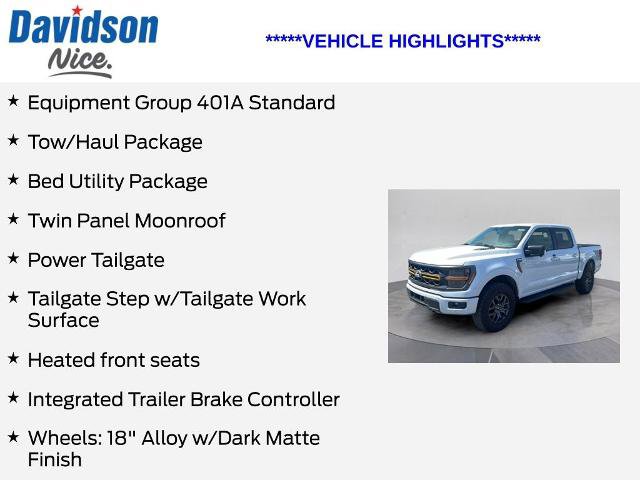 Davidson
Nice.

*****VEHICLE HIGHLIGHTS*****

★ Equipment Group 401A Standard

★ Tow/Haul Package

★ Bed Utility Package

★ Twin Panel Moonroof

★ Power Tailgate

★ Tailgate Step w/Tailgate Work Surface

★ Heated front seats

★ Integrated Trailer Brake Controller

★ Wheels: 18" Alloy w/Dark Matte Finish